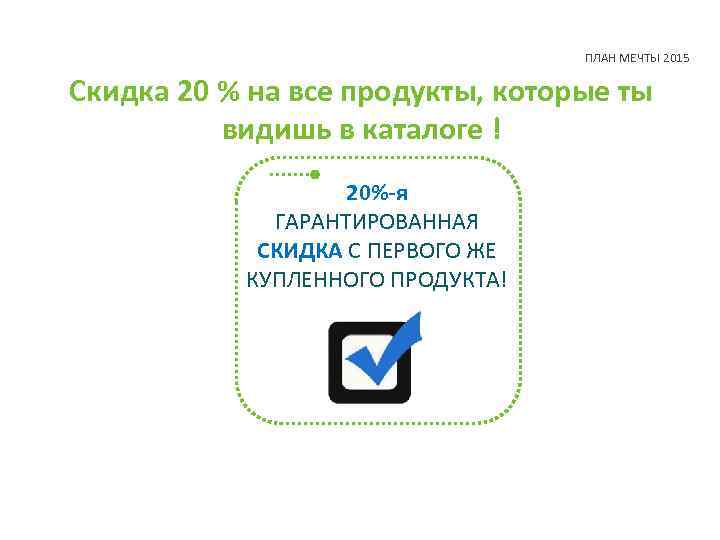 ПЛАН МЕЧТЫ 2015

Скидка 20 % на все продукты, которые ты видишь в каталоге !

20%-я ГАРАНТИРОВАННАЯ СКИДКА С ПЕРВОГО ЖЕ КУПЛЕННОГО ПРОДУКТА!